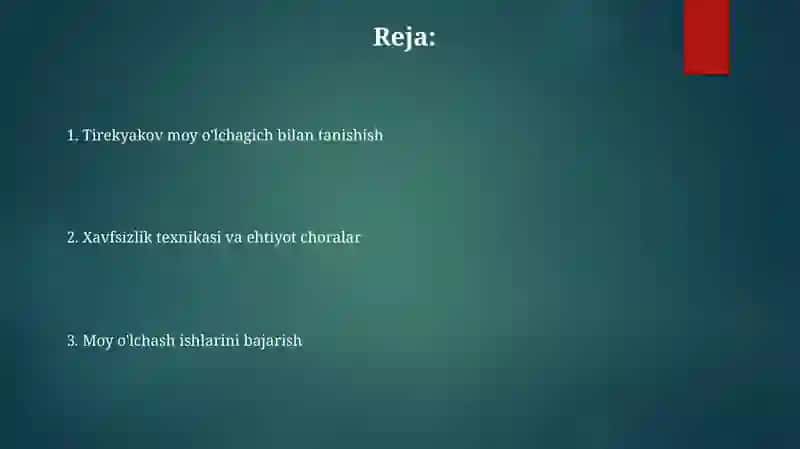 Reja:

1. Tirekyakov moy o'lchagich bilan tanishish

2. Xavfsizlik texnikasi va ehtiyot choralar

3. Moy o'lchash ishlarini bajarish